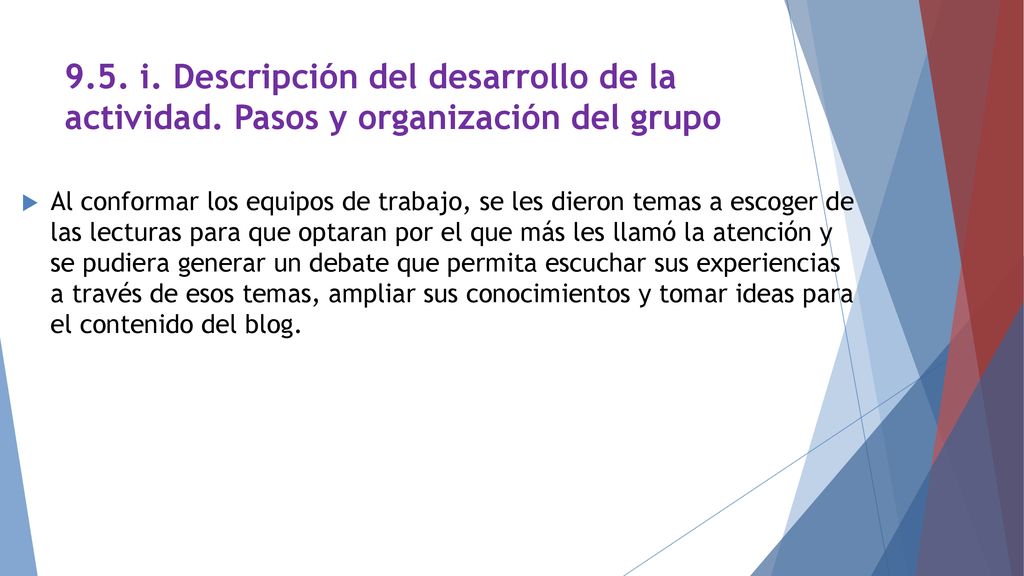 9.5. i. Descripción del desarrollo de la actividad. Pasos y organización del grupo

Al conformar los equipos de trabajo, se les dieron temas a escoger de las lecturas para que optaran por el que más les llamó la atención y se pudiera generar un debate que permita escuchar sus experiencias a través de esos temas, ampliar sus conocimientos y tomar ideas para el contenido del blog.